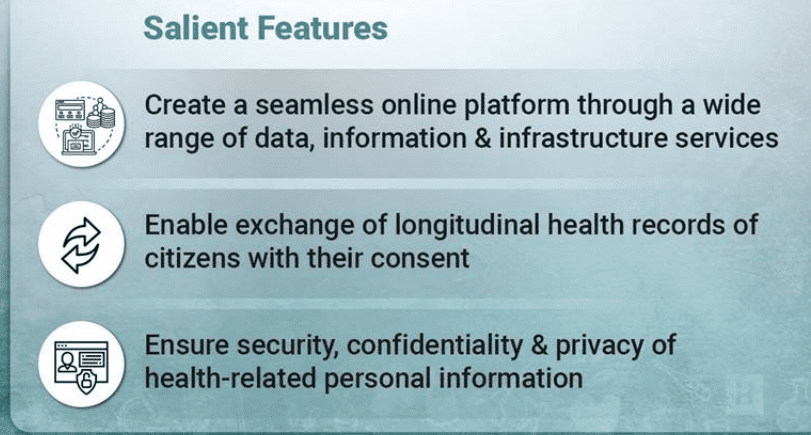 Salient Features

Create a seamless online platform through a wide range of data, information & infrastructure services

Enable exchange of longitudinal health records of citizens with their consent

Ensure security, confidentiality & privacy of health-related personal information